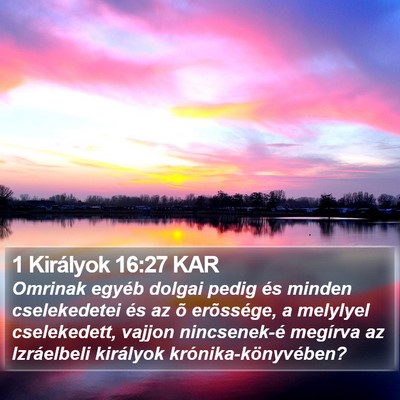 1 Királyok 16:27 KAR
Omrinak egyéb dolgai pedig és minden cselekedetei és az õ erõssége, a melylyel cselekedett, vajjon nincsenek-é megírva az Izráelbeli királyok krónika-könyvében?